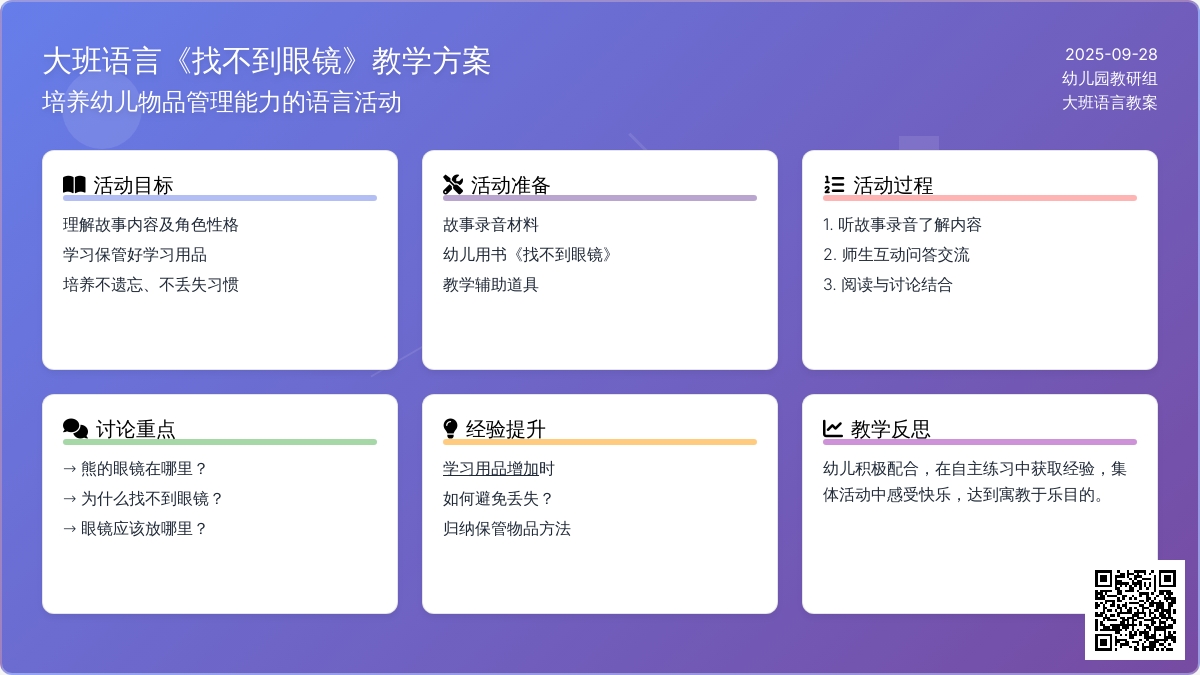 大班语言《找不到眼镜》教学方案
培养幼儿物品管理能力的语言活动

2025-09-28
幼儿园教研组
大班语言教案

活动目标
理解故事内容及角色性格
学习保管好学习用品
培养不遗忘、不丢失习惯

活动准备
故事录音材料
幼儿用书《找不到眼镜》
教学辅助道具

活动过程
1. 听故事录音了解内容
2. 师生互动问答交流
3. 阅读与讨论结合

讨论重点
→ 熊的眼镜在哪里？
→ 为什么找不到眼镜？
→ 眼镜应该放哪里？

经验提升
学习用品增加时
如何避免丢失？
归纳保管物品方法

教学反思
幼儿积极配合，在自主练习中获取经验，集体活动中感受快乐，达到寓教于乐目的。